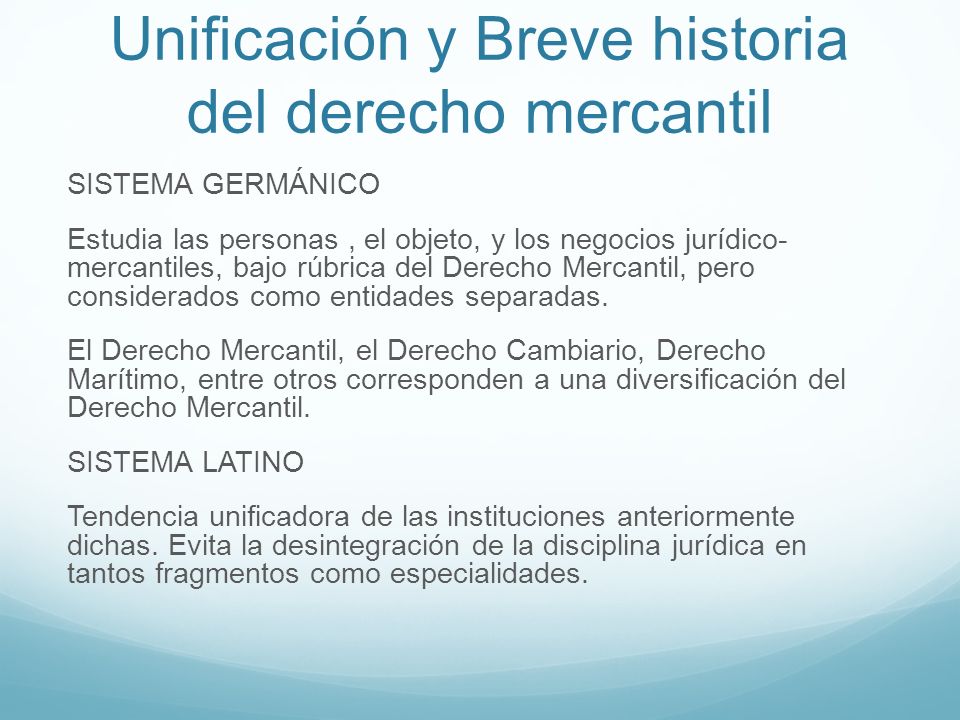 Unificación y Breve historia del derecho mercantil

SISTEMA GERMÁNICO

Estudia las personas , el objeto, y los negocios jurídico-mercantiles, bajo rúbrica del Derecho Mercantil, pero considerados como entidades separadas.

El Derecho Mercantil, el Derecho Cambiario, Derecho Marítimo, entre otros corresponden a una diversificación del Derecho Mercantil.

SISTEMA LATINO

Tendencia unificadora de las instituciones anteriormente dichas. Evita la desintegración de la disciplina jurídica en tantos fragmentos como especialidades.